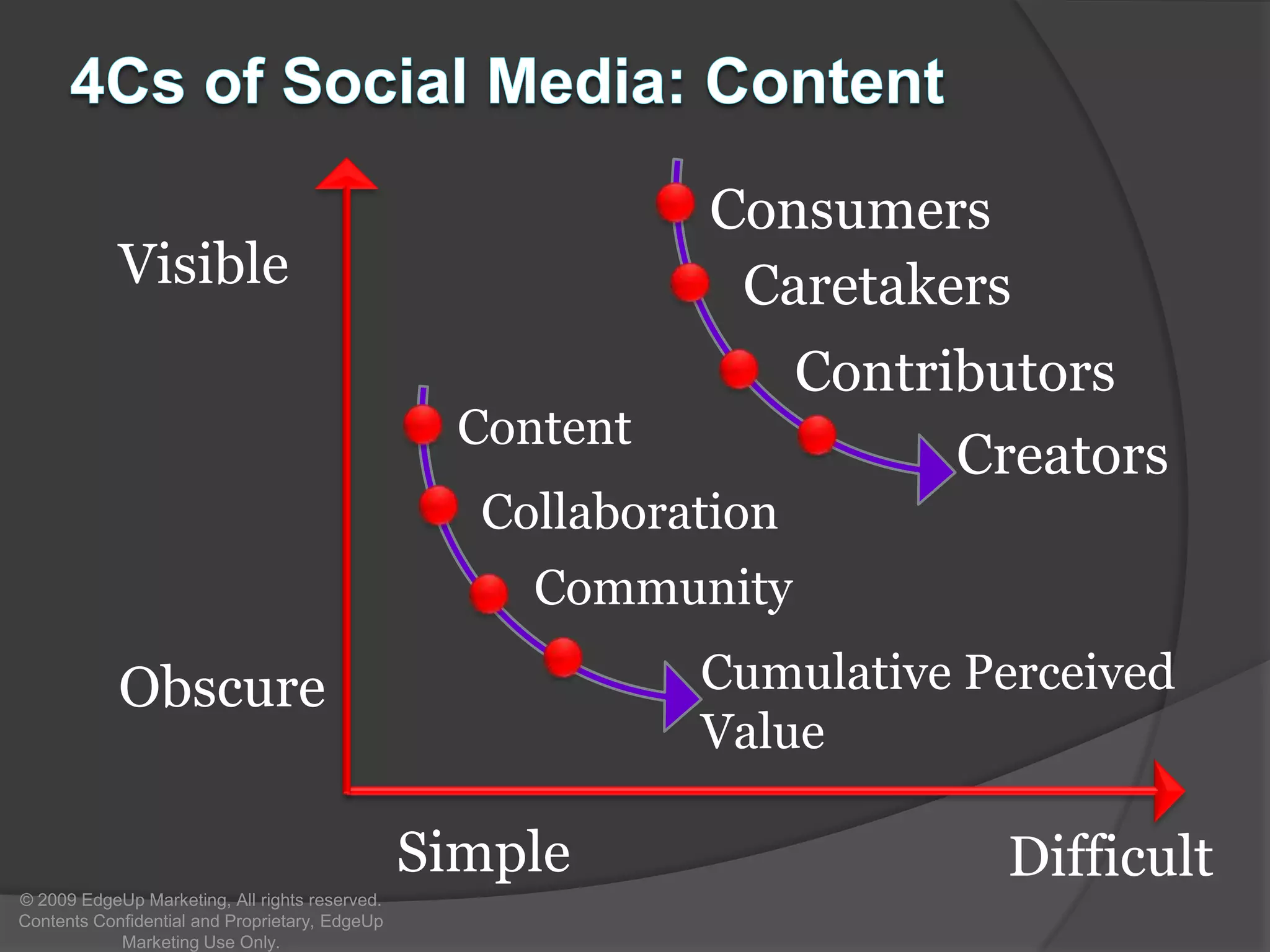 4Cs of Social Media: Content

Visible

Obscure

Consumers
Caretakers
Contributors
Creators

Content
Collaboration
Community
Cumulative Perceived Value

Simple

Difficult

© 2009 EdgeUp Marketing, All rights reserved. Contents Confidential and Proprietary, EdgeUp Marketing Use Only.